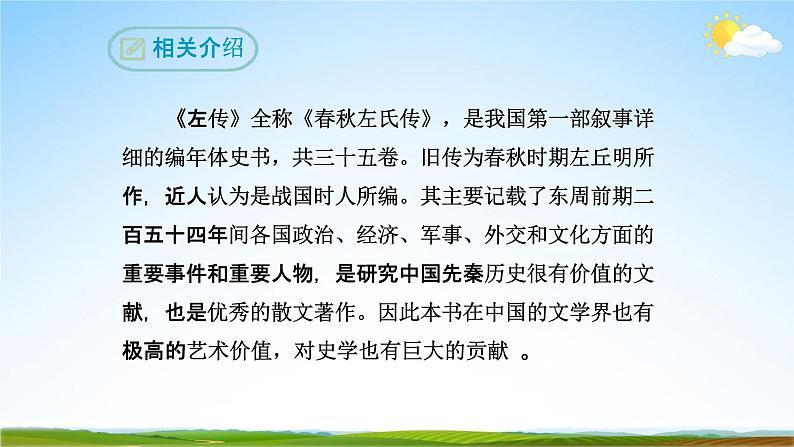 相关介绍

《左传》全称《春秋左氏传》，是我国第一部叙事详细的编年体史书，共三十五卷。旧传为春秋时期左丘明所作，近人认为是战国时人所编。其主要记载了东周前期二百五十四年间各国政治、经济、军事、外交和文化方面的重要事件和重要人物，是研究中国先秦历史很有价值的文献，也是优秀的散文著作。因此本书在中国的文学界也有极高的艺术价值，对史学也有巨大的贡献 。